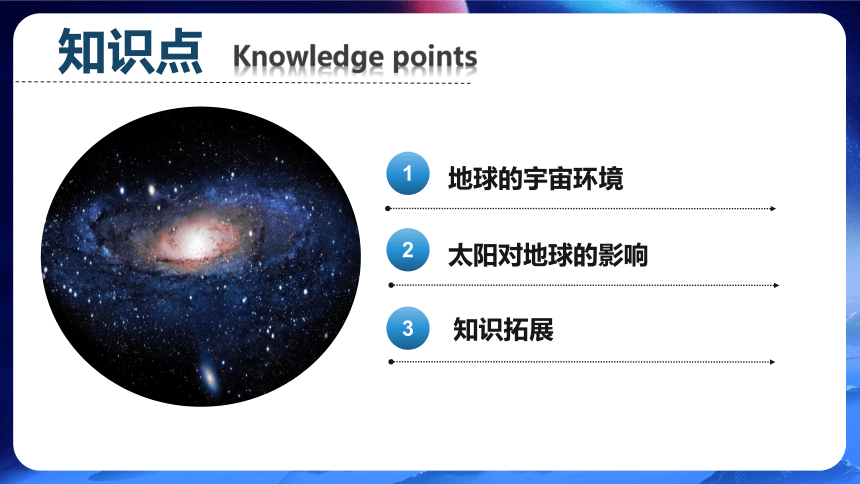 知识点 Knowledge points

1 地球的宇宙环境

2 太阳对地球的影响

3 知识拓展